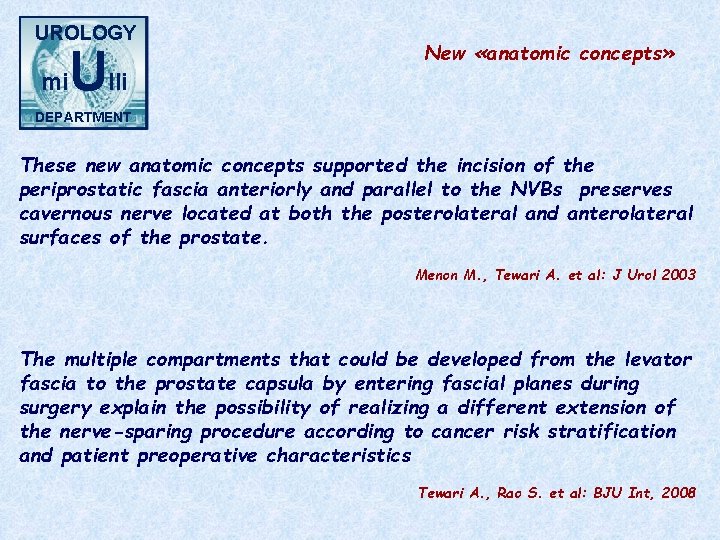 UROLOGY
miUlli
DEPARTMENT

New «anatomic concepts»

These new anatomic concepts supported the incision of the periprostatic fascia anteriorly and parallel to the NVBs preserves cavernous nerve located at both the posterolateral and anterolateral surfaces of the prostate.

Menon M., Tewari A. et al: J Urol 2003

The multiple compartments that could be developed from the levator fascia to the prostate capsula by entering fascial planes during surgery explain the possibility of realizing a different extension of the nerve-sparing procedure according to cancer risk stratification and patient preoperative characteristics

Tewari A., Rao S. et al: BJU Int, 2008